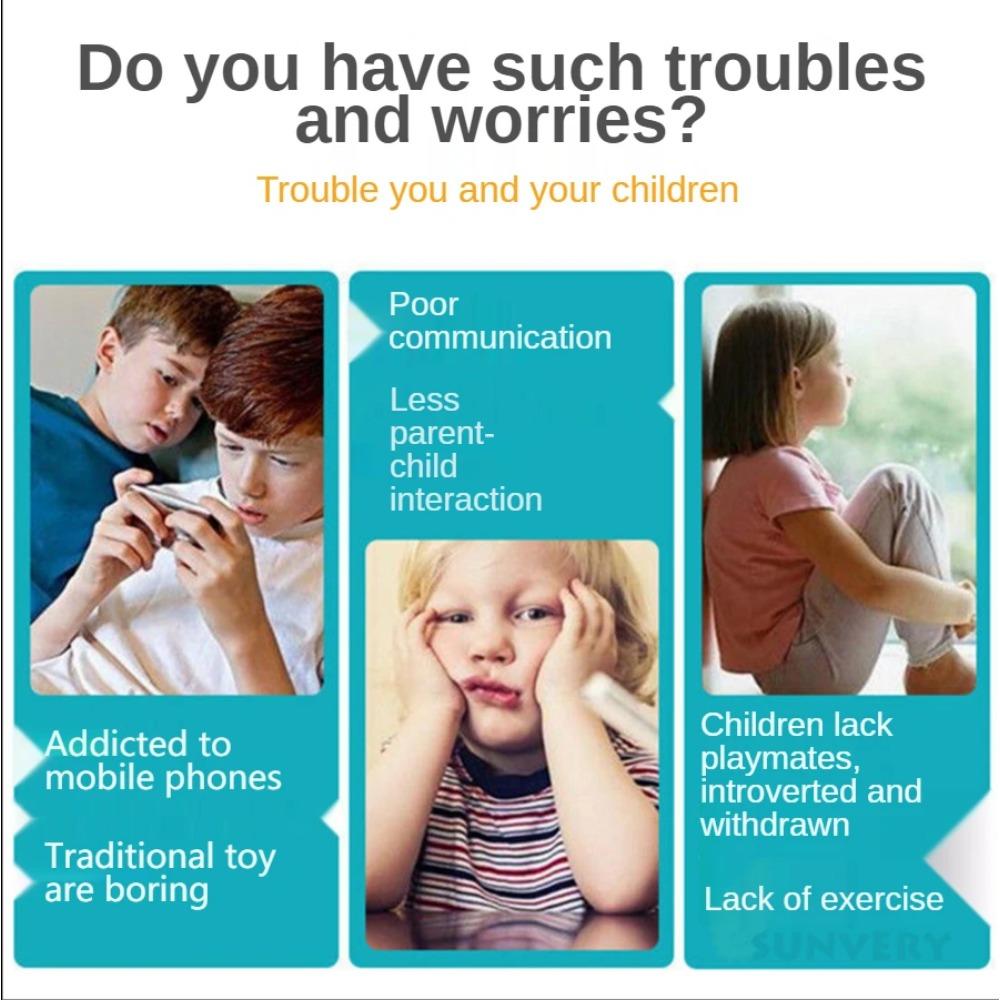 Do you have such troubles and worries?

Trouble you and your children

Addicted to mobile phones

Traditional toy are boring

Poor communication

Less parent-child interaction

Children lack playmates, introverted and withdrawn

Lack of exercise

SUNVERY